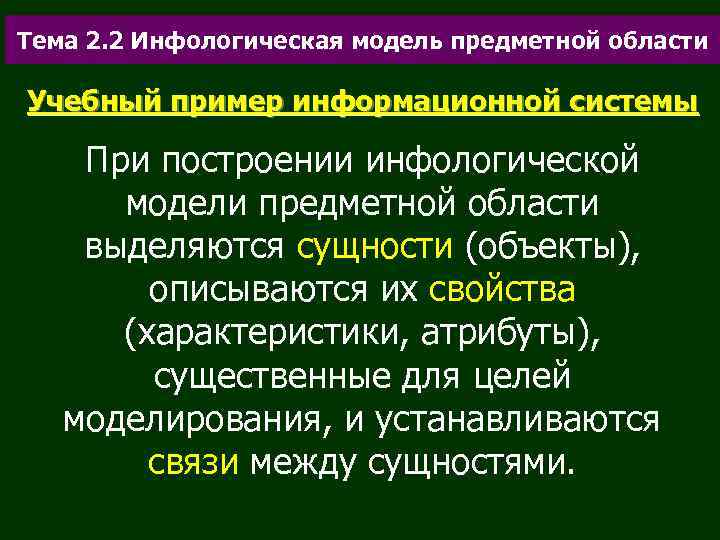 Тема 2.2 Инфологическая модель предметной области

Учебный пример информационной системы

При построении инфологической модели предметной области выделяются сущности (объекты), описываются их свойства (характеристики, атрибуты), существенные для целей моделирования, и устанавливаются связи между сущностями.